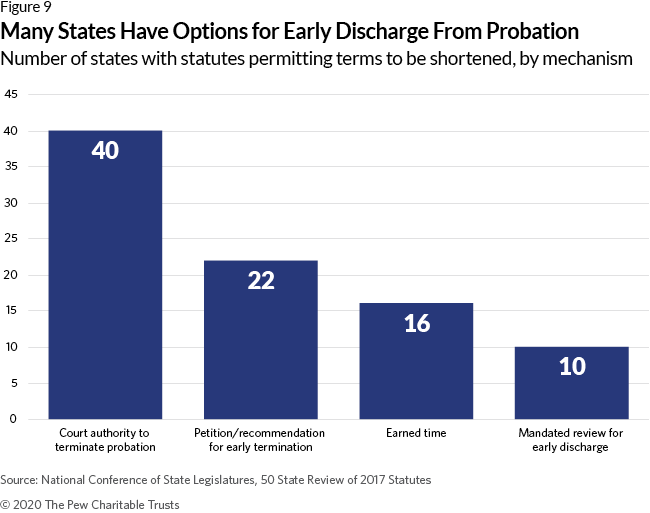 Figure 9
Many States Have Options for Early Discharge From Probation
Number of states with statutes permitting terms to be shortened, by mechanism

45
40
35
30
25
20
15
10
5
0

40
22
16
10

Court authority to terminate probation
Petition/recommendation for early termination
Earned time
Mandated review for early discharge

Source: National Conference of State Legislatures, 50 State Review of 2017 Statutes

© 2020 The Pew Charitable Trusts